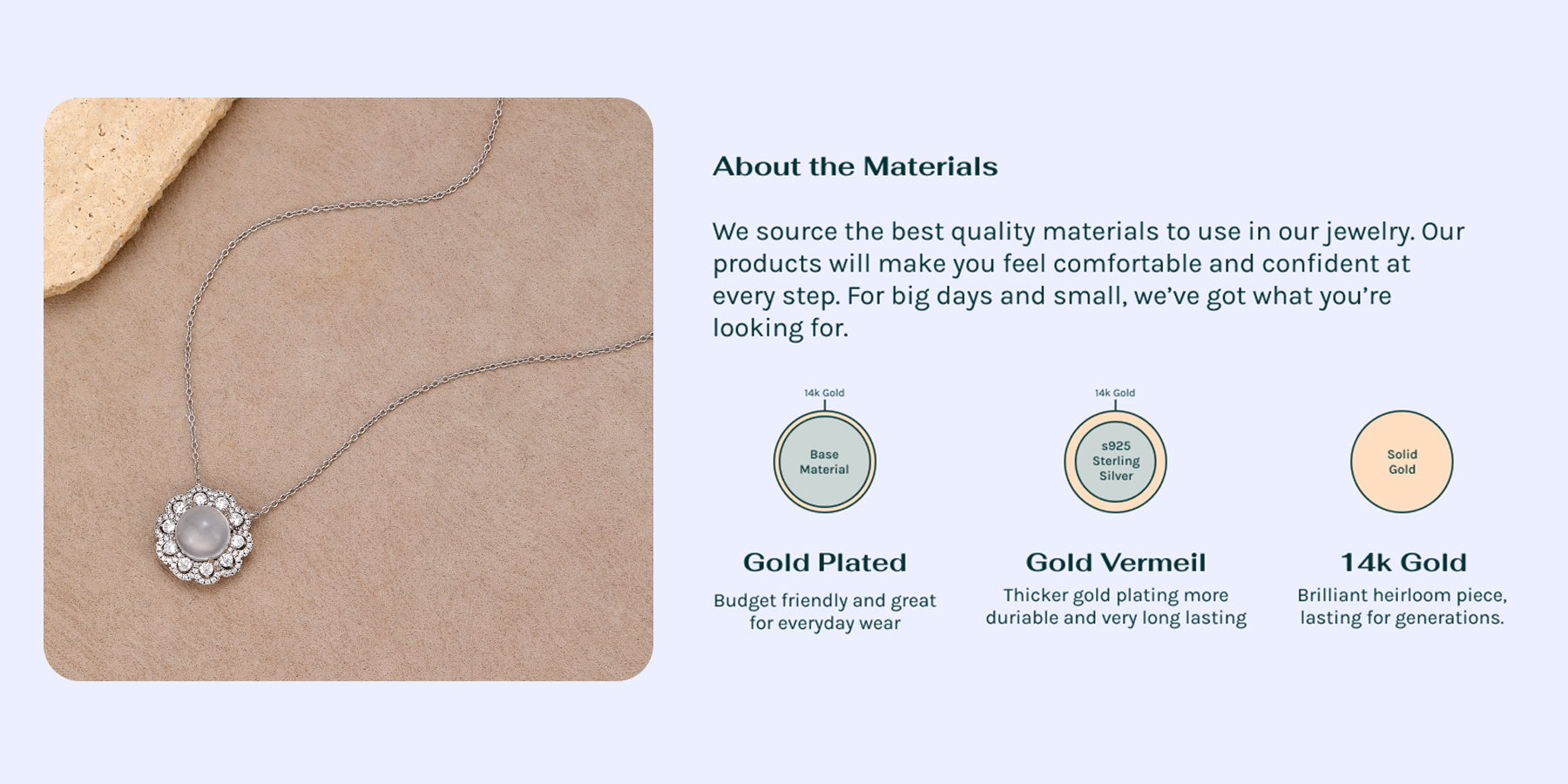 About the Materials

We source the best quality materials to use in our jewelry. Our products will make you feel comfortable and confident at every step. For big days and small, we've got what you're looking for.

14k Gold

Base Material

Gold Plated

Budget friendly and great for everyday wear

14k Gold

s925 Sterling Silver

Gold Vermeil

Thicker gold plating more duriable and very long lasting

Solid Gold

14k Gold

Brilliant heirloom piece, lasting for generations.